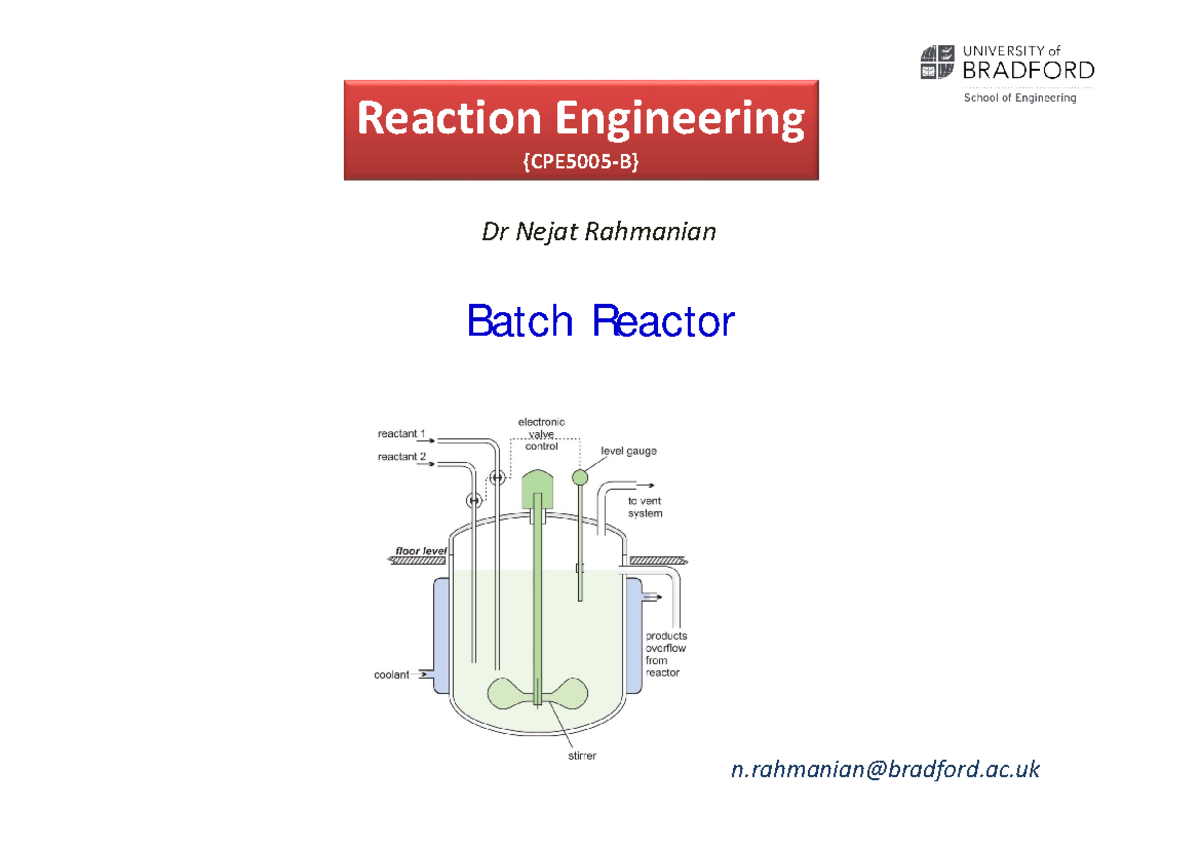 UNIVERSITY of
BRADFORD
School of Engineering

Reaction Engineering
{CPE5005-B}

Dr Nejat Rahmanian

Batch Reactor

reactant 1
reactant 2
electronic
valve
control
level gauge
to vent
system
floor level
products
overflow
from
reactor
coolant
stirrer

n.rahmanian@bradford.ac.uk